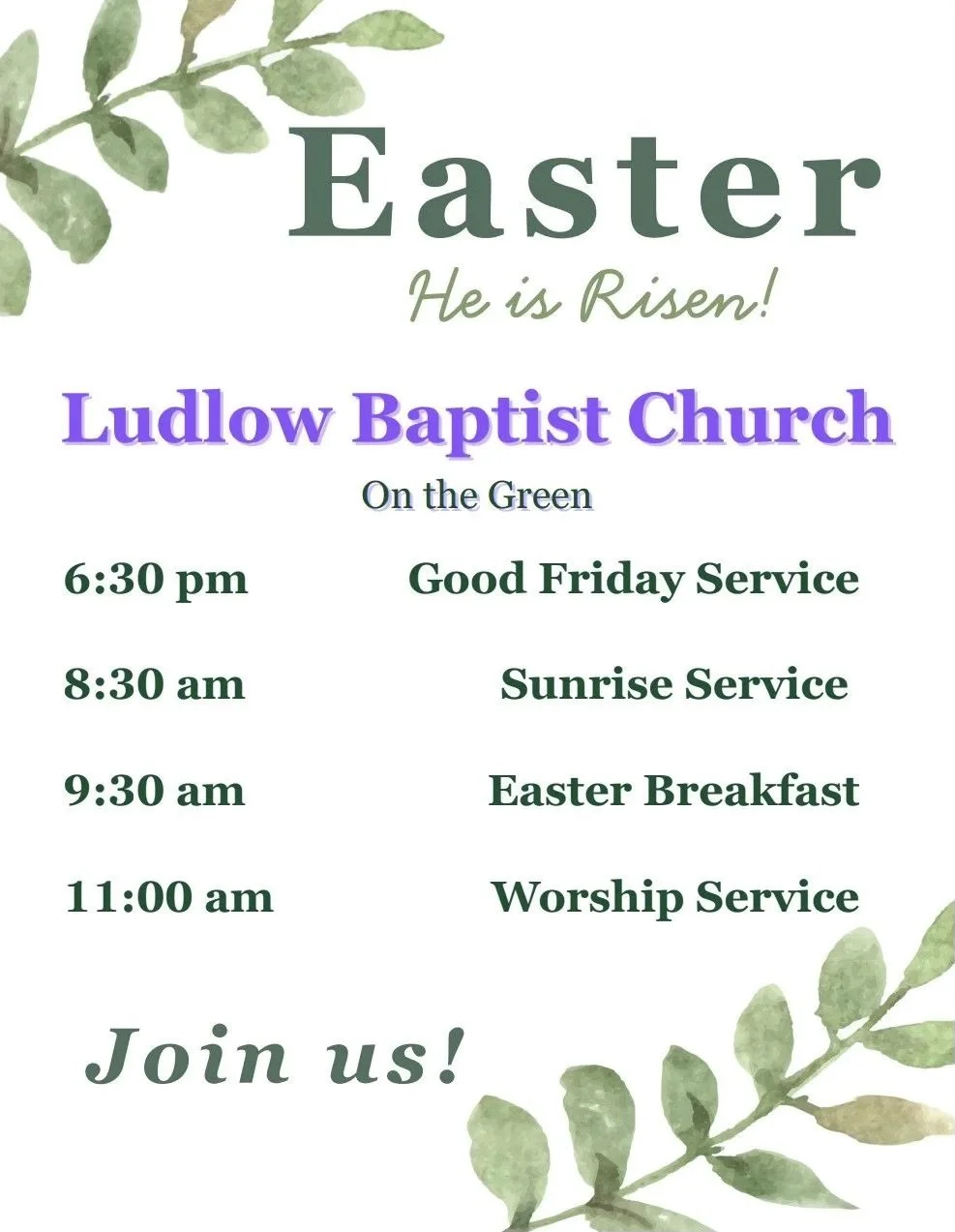 Easter
He is Risen!

Ludlow Baptist Church
On the Green

6:30 pm Good Friday Service

8:30 am Sunrise Service

9:30 am Easter Breakfast

11:00 am Worship Service

Join us!